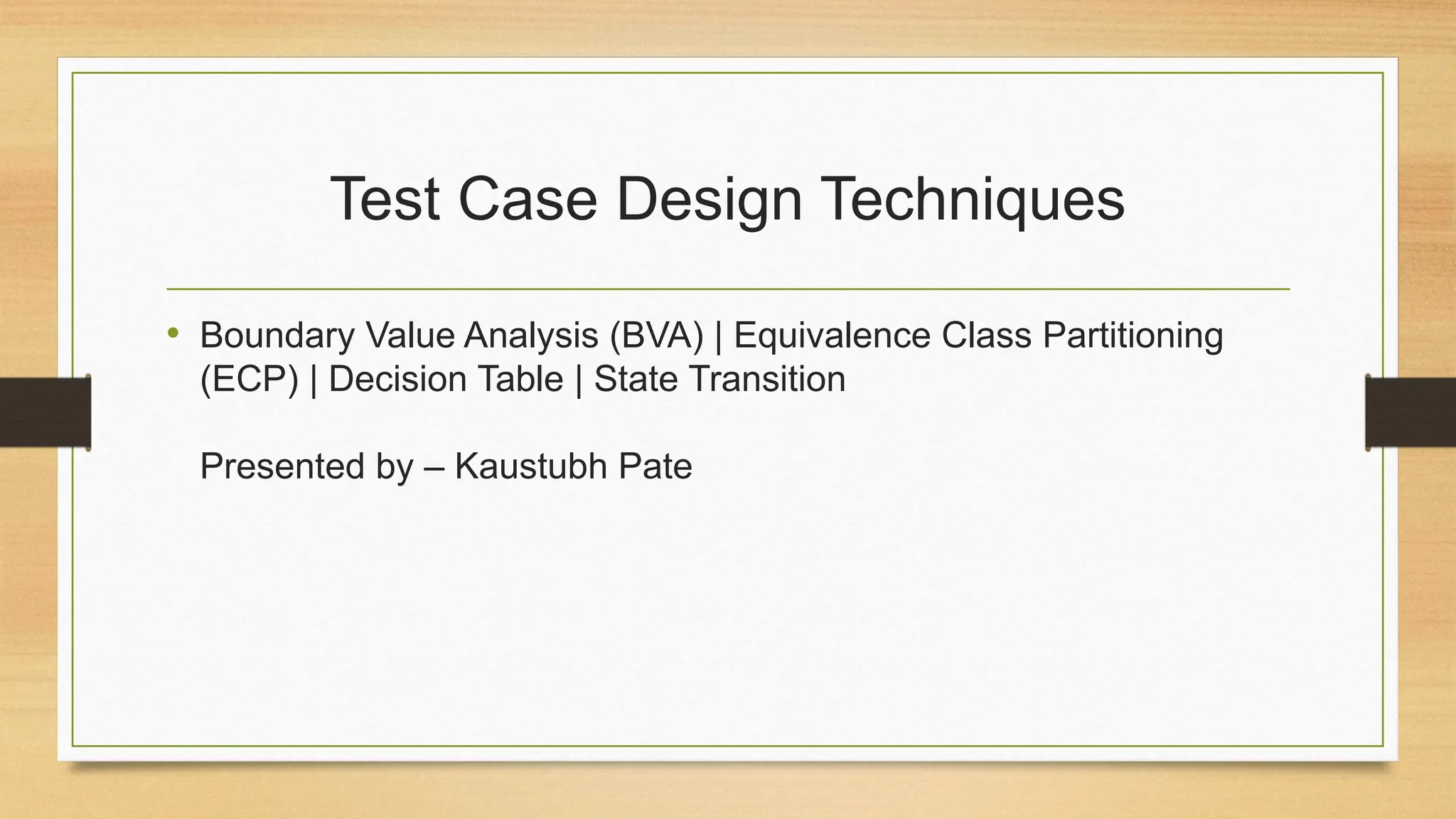 Test Case Design Techniques

• Boundary Value Analysis (BVA) | Equivalence Class Partitioning (ECP) | Decision Table | State Transition

Presented by – Kaustubh Pate